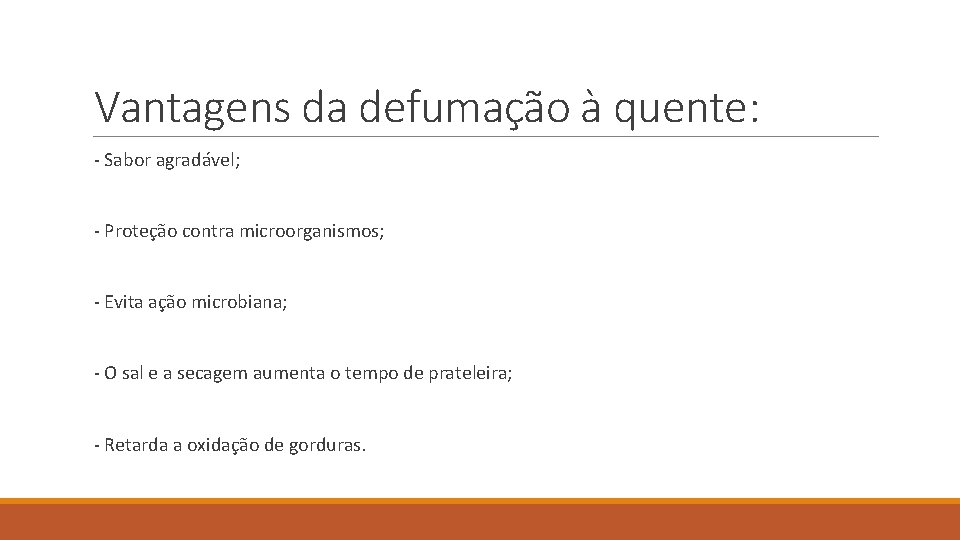 Vantagens da defumação à quente:

- Sabor agradável;

- Proteção contra microorganismos;

- Evita ação microbiana;

- O sal e a secagem aumenta o tempo de prateleira;

- Retarda a oxidação de gorduras.